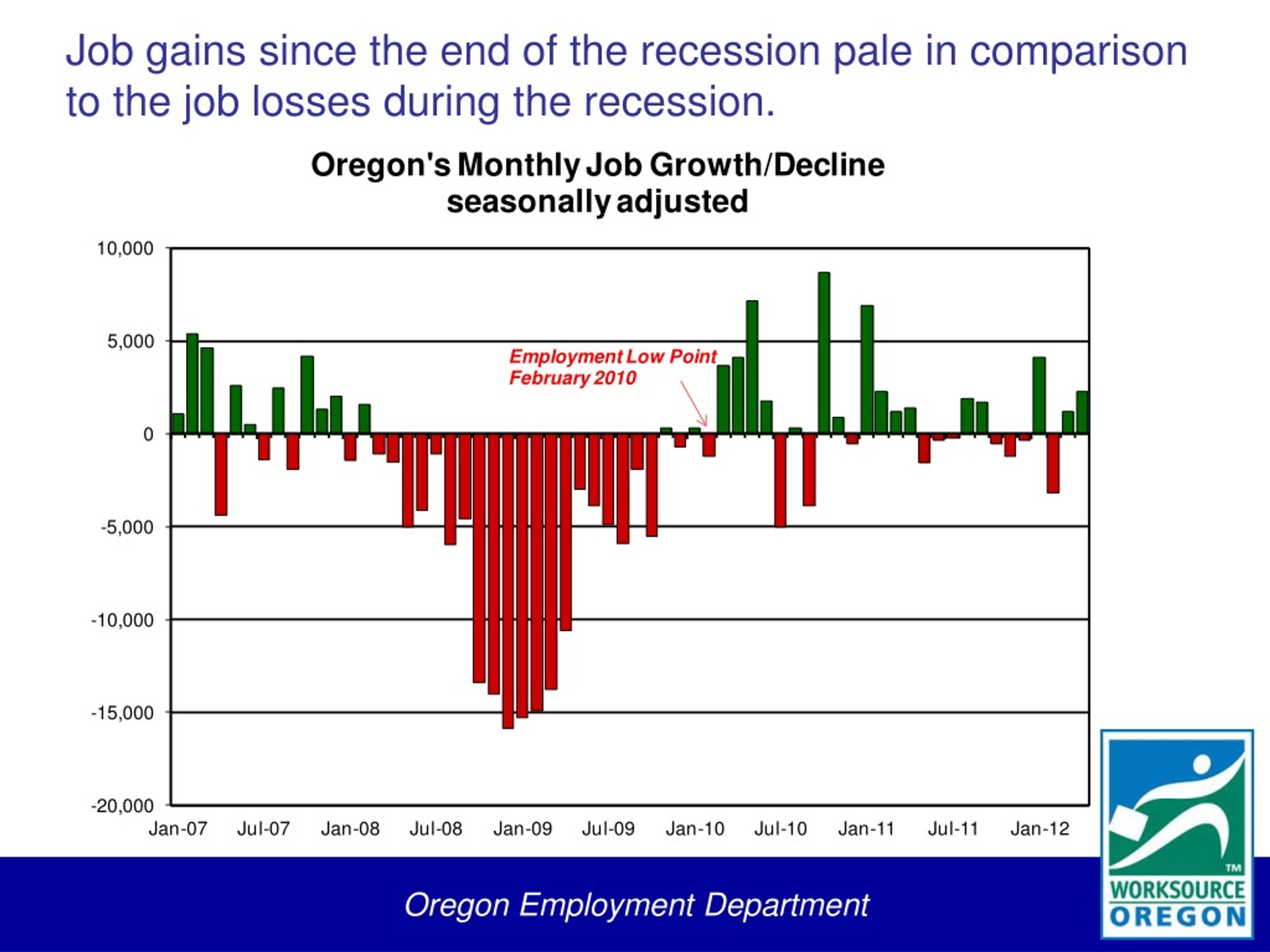 Job gains since the end of the recession pale in comparison to the job losses during the recession.

Oregon's Monthly Job Growth/Decline
seasonally adjusted

10,000
5,000
0
-5,000
-10,000
-15,000
-20,000

Employment Low Point
February 2010

Jan-07 Jul-07 Jan-08 Jul-08 Jan-09 Jul-09 Jan-10 Jul-10 Jan-11 Jul-11 Jan-12

Oregon Employment Department

TM
WORKSOURCE
OREGON